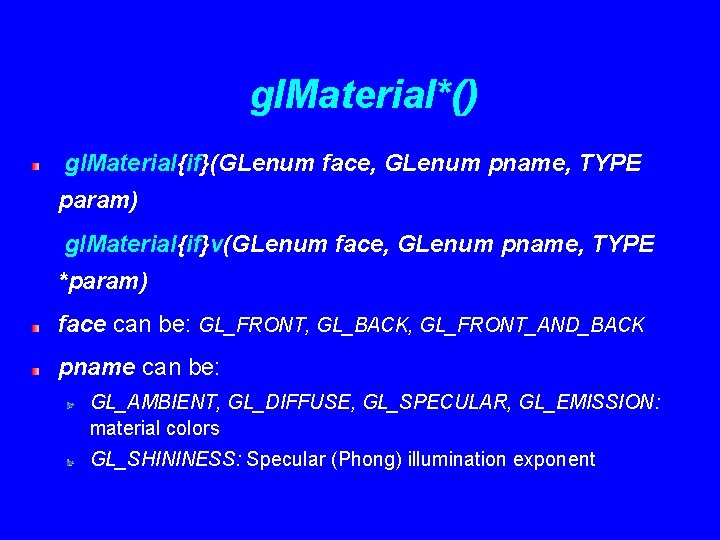 glMaterial*()

glMaterial{if}(GLenum face, GLenum pname, TYPE param)

glMaterial{if}v(GLenum face, GLenum pname, TYPE *param)

face can be: GL_FRONT, GL_BACK, GL_FRONT_AND_BACK

pname can be:

GL_AMBIENT, GL_DIFFUSE, GL_SPECULAR, GL_EMISSION: material colors

GL_SHININESS: Specular (Phong) illumination exponent